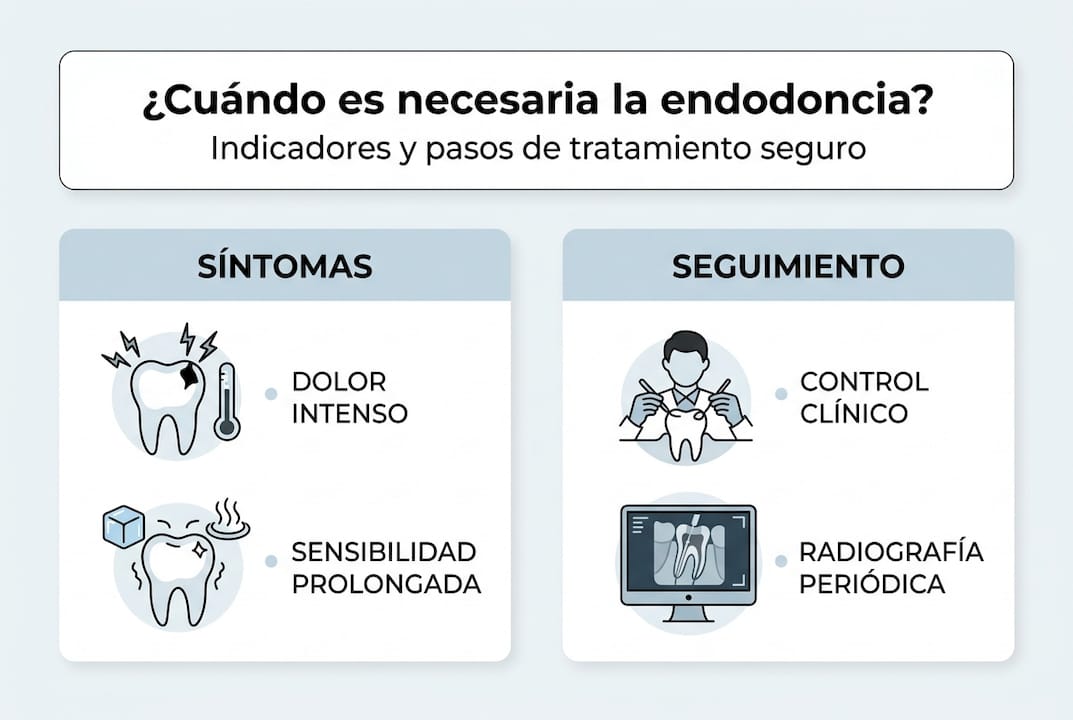 ¿Cuándo es necesaria la endodoncia?
Indicadores y pasos de tratamiento seguro

SÍNTOMAS

DOLOR INTENSO

SENSIBILIDAD PROLONGADA

SEGUIMIENTO

CONTROL CLÍNICO

RADIOGRAFÍA PERIÓDICA